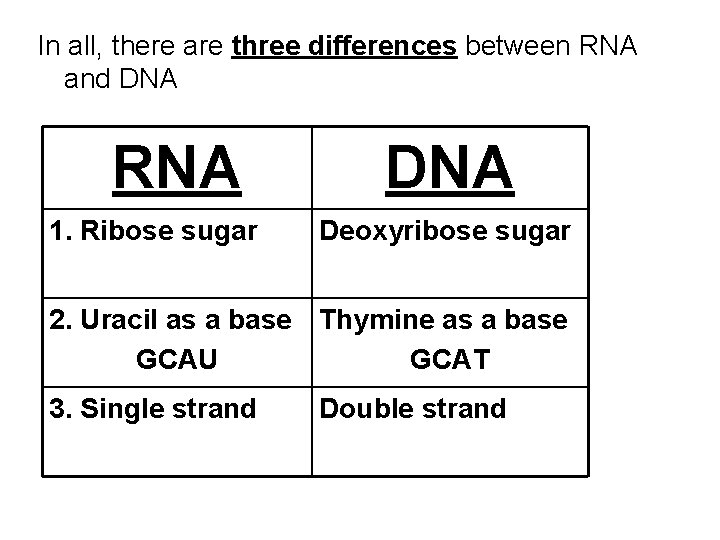 In all, there are three differences between RNA and DNA

| RNA | DNA |
|---|---|
| 1. Ribose sugar | Deoxyribose sugar |
| 2. Uracil as a base GCAU | Thymine as a base GCAT |
| 3. Single strand | Double strand |